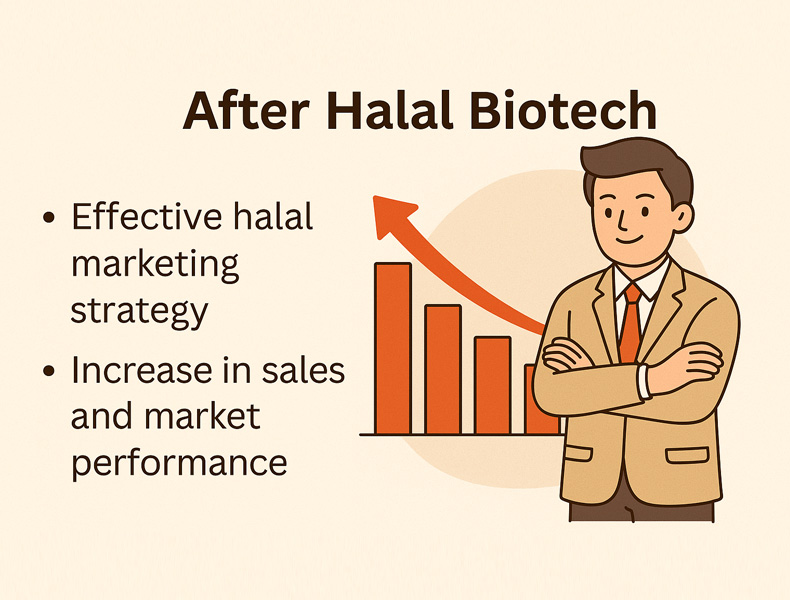 After Halal Biotech

• Effective halal marketing strategy

• Increase in sales and market performance